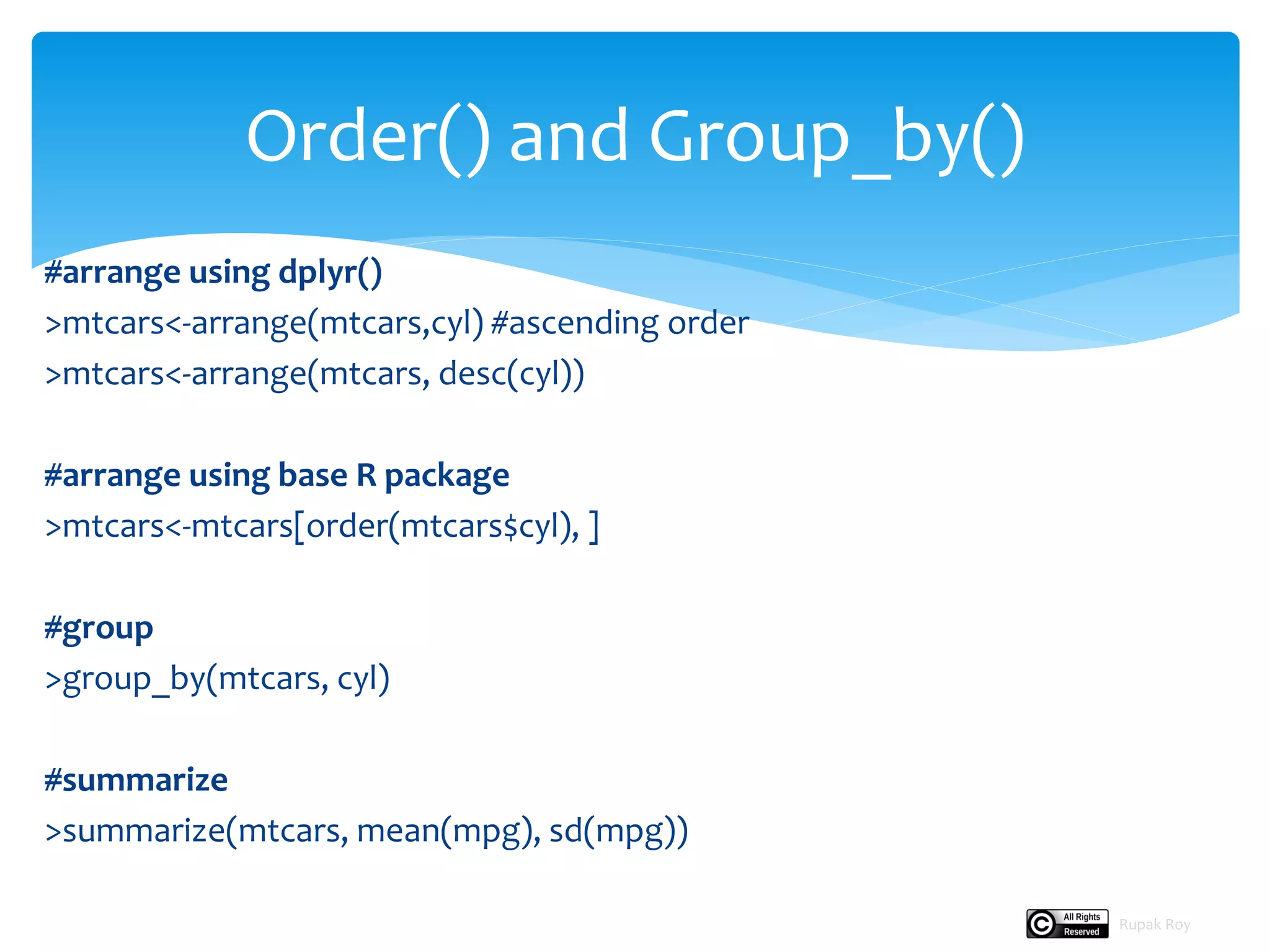 Order() and Group_by()

#arrange using dplyr()
>mtcars<-arrange(mtcars,cyl) #ascending order
>mtcars<-arrange(mtcars, desc(cyl))

#arrange using base R package
>mtcars<-mtcars[order(mtcars$cyl), ]

#group
>group_by(mtcars, cyl)

#summarize
>summarize(mtcars, mean(mpg), sd(mpg))

All Rights Reserved

Rupak Roy